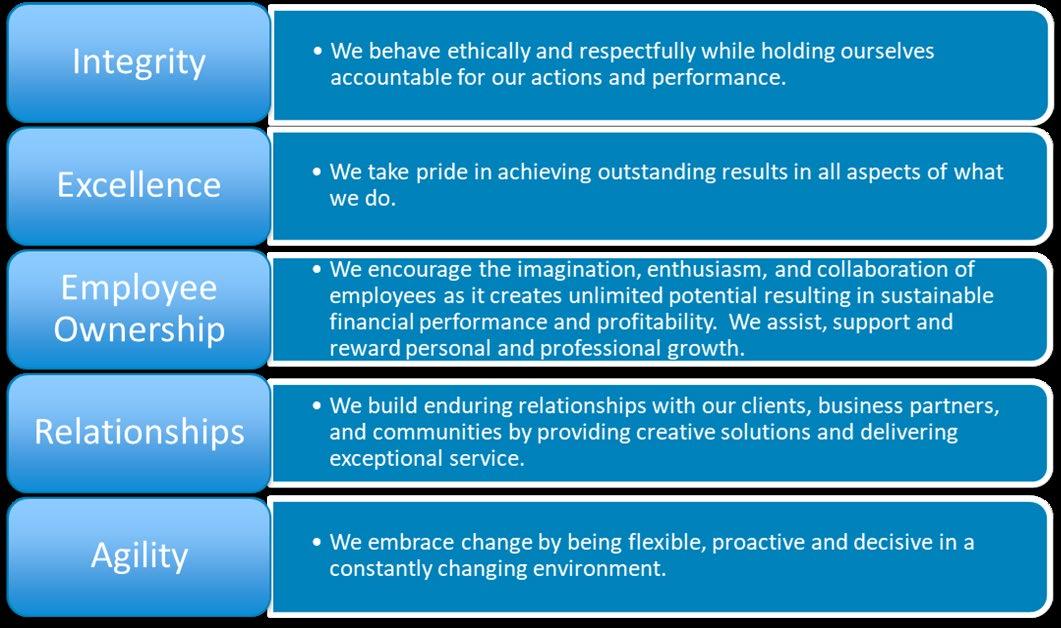 Integrity

• We behave ethically and respectfully while holding ourselves accountable for our actions and performance.

Excellence

• We take pride in achieving outstanding results in all aspects of what we do.

Employee Ownership

• We encourage the imagination, enthusiasm, and collaboration of employees as it creates unlimited potential resulting in sustainable financial performance and profitability. We assist, support and reward personal and professional growth.

Relationships

• We build enduring relationships with our clients, business partners, and communities by providing creative solutions and delivering exceptional service.

Agility

• We embrace change by being flexible, proactive and decisive in a constantly changing environment.